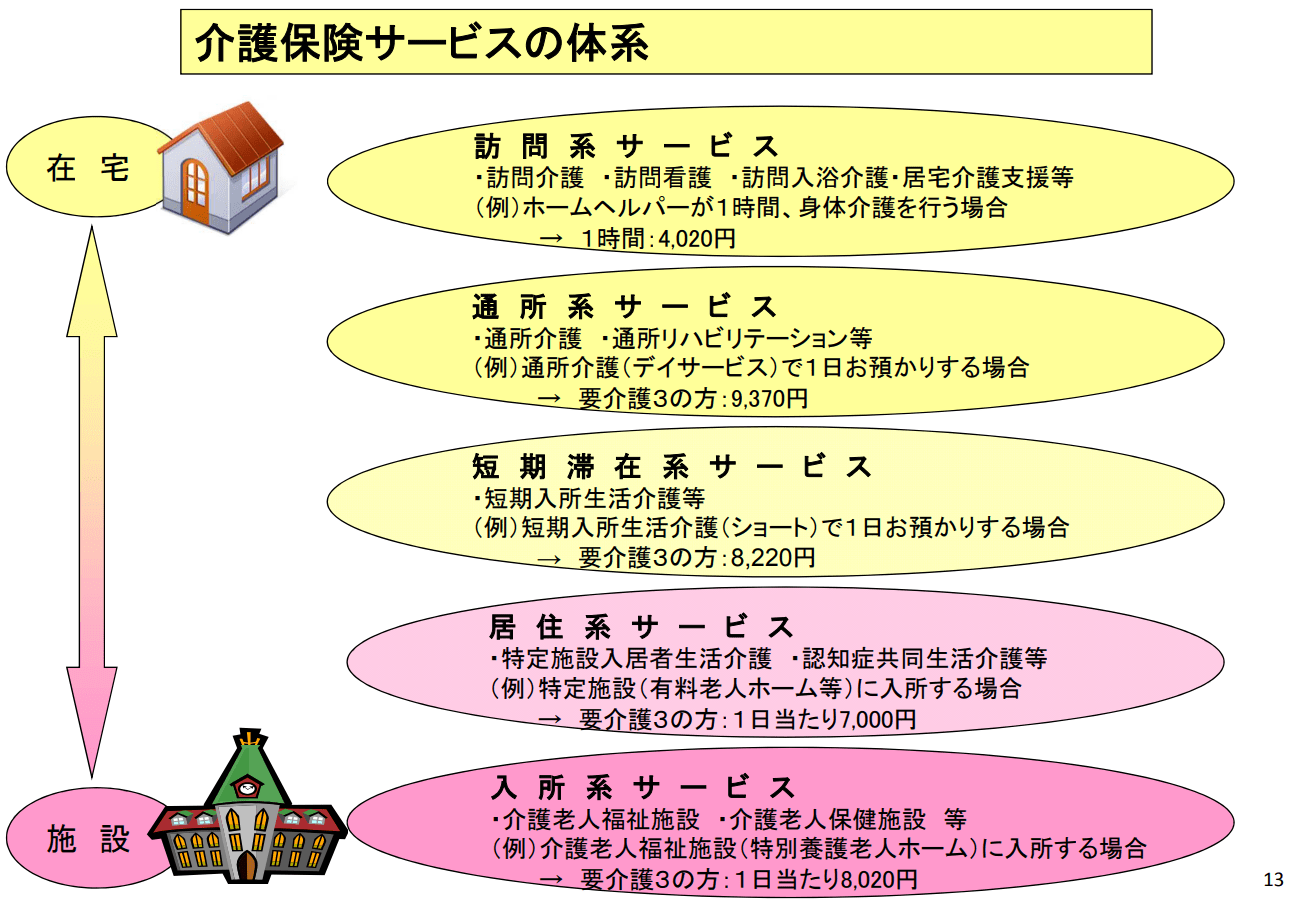 介護保険サービスの体系

在 宅

訪 問 系 サ ー ビ ス
・訪問介護 ・訪問看護 ・訪問入浴介護・居宅介護支援等
(例)ホームヘルパーが1時間、身体介護を行う場合
→ 1時間：4,020円

通 所 系 サ ー ビ ス
・通所介護 ・通所リハビリテーション等
(例)通所介護(デイサービス)で1日お預かりする場合
→ 要介護3の方：9,370円

短 期 滞 在 系 サ ー ビ ス
・短期入所生活介護等
(例)短期入所生活介護(ショート)で1日お預かりする場合
→ 要介護3の方：8,220円

居 住 系 サ ー ビ ス
・特定施設入居者生活介護 ・認知症共同生活介護等
(例)特定施設(有料老人ホーム等)に入所する場合
→ 要介護3の方：1日当たり7,000円

施 設

入 所 系 サ ー ビ ス
・介護老人福祉施設 ・介護老人保健施設 等
(例)介護老人福祉施設(特別養護老人ホーム)に入所する場合
→ 要介護3の方：1日当たり8,020円

13